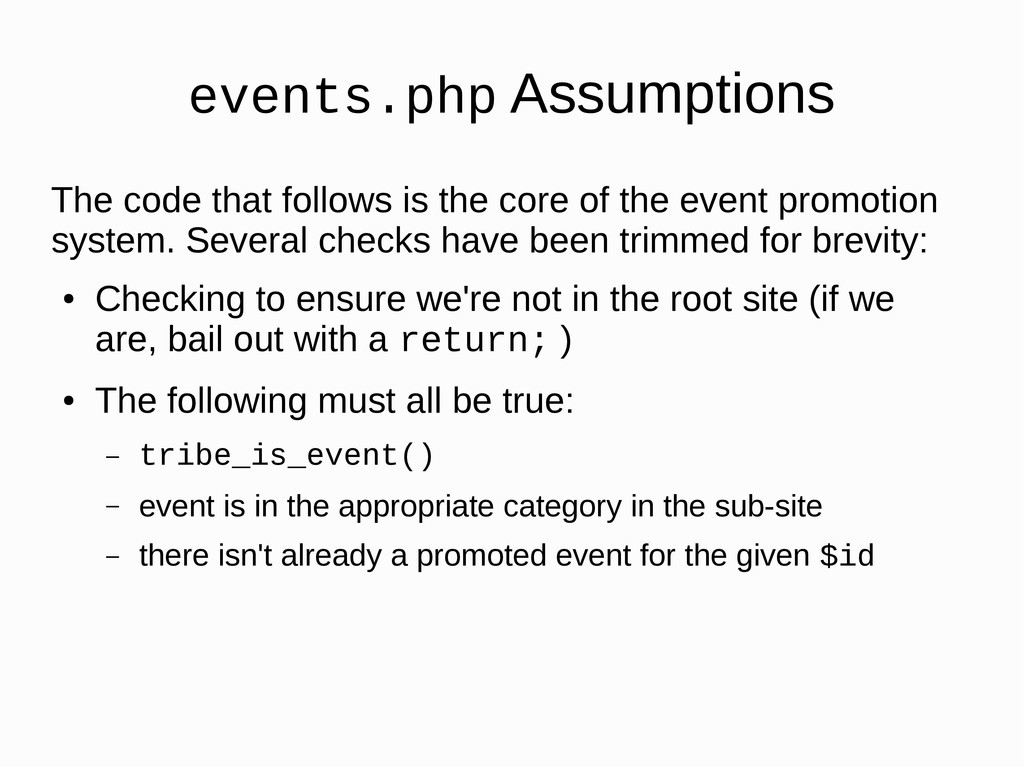 events.php Assumptions

The code that follows is the core of the event promotion system. Several checks have been trimmed for brevity:

● Checking to ensure we're not in the root site (if we are, bail out with a return; )

● The following must all be true:

– tribe_is_event()

– event is in the appropriate category in the sub-site

– there isn't already a promoted event for the given $id